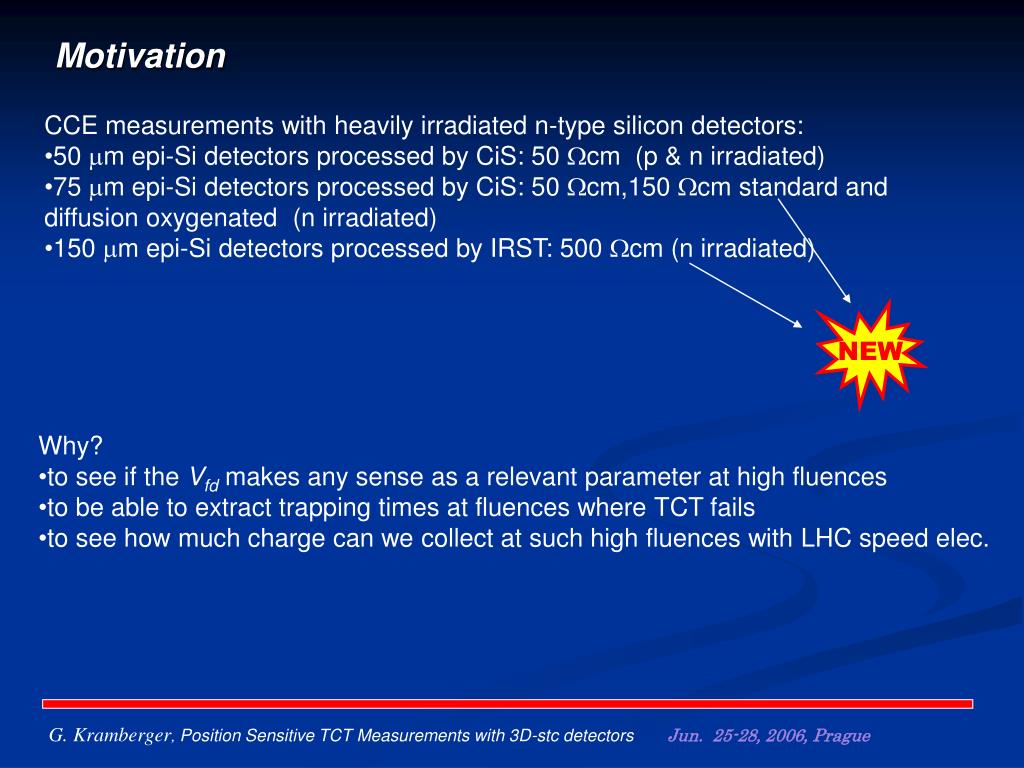 Motivation

CCE measurements with heavily irradiated n-type silicon detectors:
•50 $\mu$m epi-Si detectors processed by CiS: 50 $\Omega$cm (p & n irradiated)
•75 $\mu$m epi-Si detectors processed by CiS: 50 $\Omega$cm,150 $\Omega$cm standard and diffusion oxygenated (n irradiated)
•150 $\mu$m epi-Si detectors processed by IRST: 500 $\Omega$cm (n irradiated)

NEW

Why?
•to see if the $V_{fd}$ makes any sense as a relevant parameter at high fluences
•to be able to extract trapping times at fluences where TCT fails
•to see how much charge can we collect at such high fluences with LHC speed elec.

G. Kramberger, Position Sensitive TCT Measurements with 3D-stc detectors Jun. 25-28, 2006, Prague